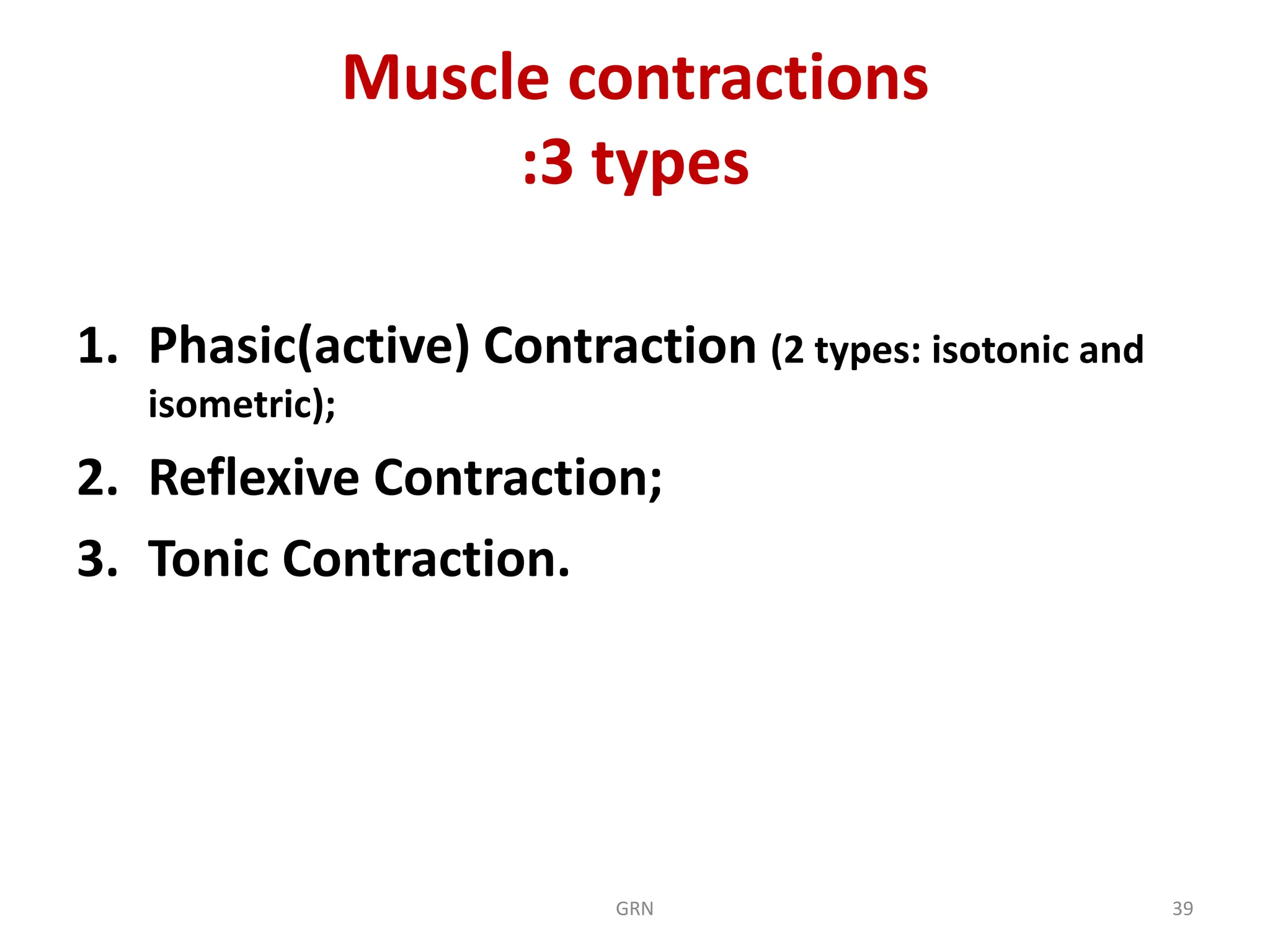 Muscle contractions
:3 types

1. Phasic(active) Contraction (2 types: isotonic and isometric);
2. Reflexive Contraction;
3. Tonic Contraction.

GRN

39